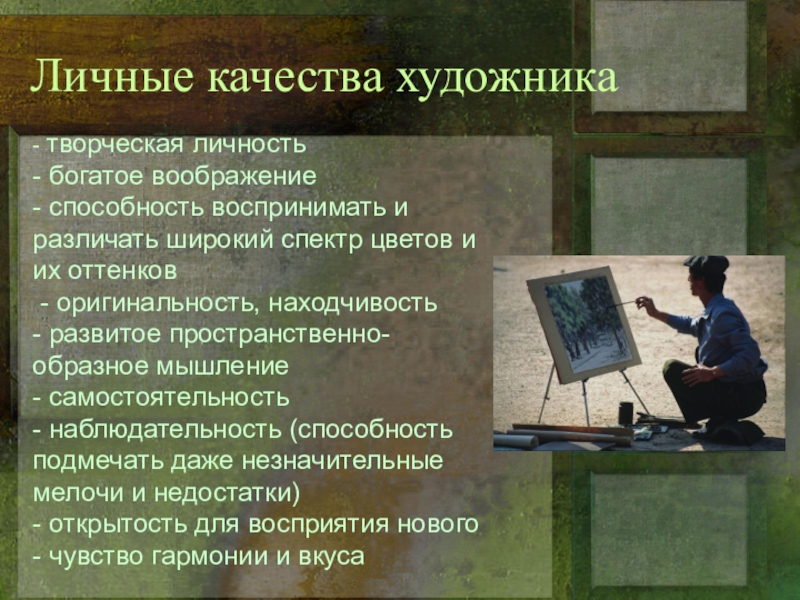 Личные качества художника

- творческая личность
- богатое воображение
- способность воспринимать и различать широкий спектр цветов и их оттенков
- оригинальность, находчивость
- развитое пространственно-образное мышление
- самостоятельность
- наблюдательность (способность подмечать даже незначительные мелочи и недостатки)
- открытость для восприятия нового
- чувство гармонии и вкуса